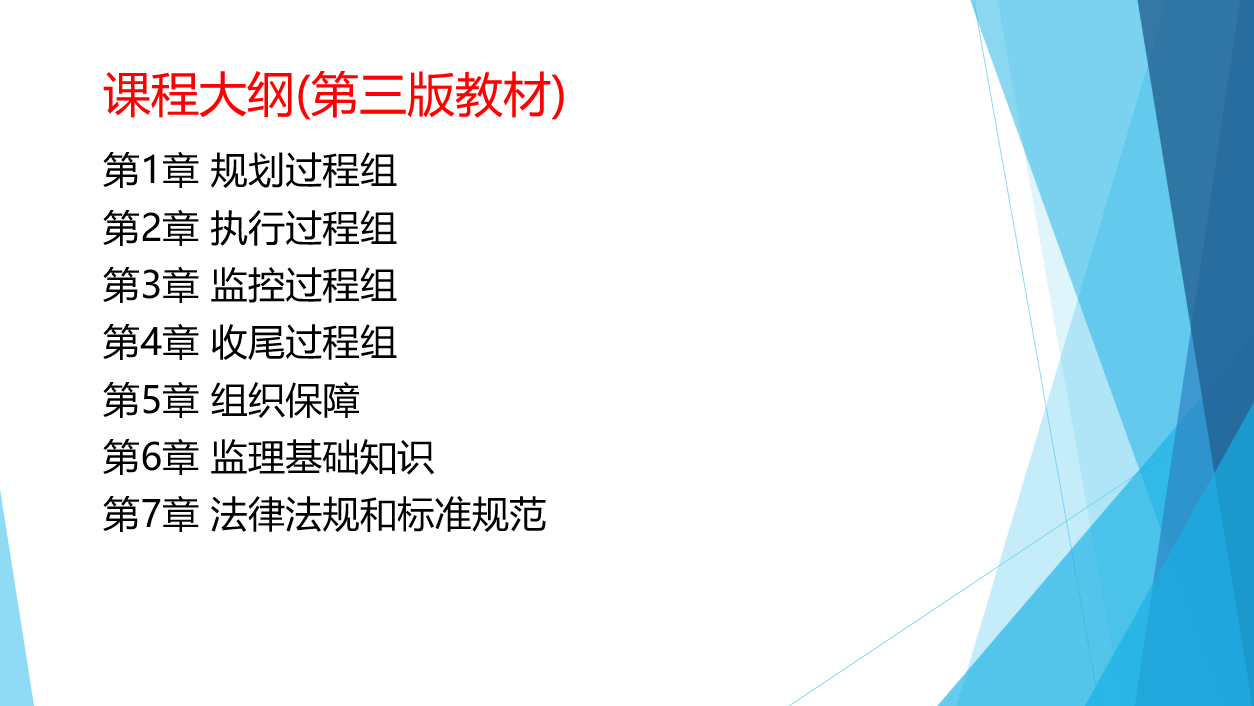 课程大纲(第三版教材)

第1章 规划过程组
第2章 执行过程组
第3章 监控过程组
第4章 收尾过程组
第5章 组织保障
第6章 监理基础知识
第7章 法律法规和标准规范